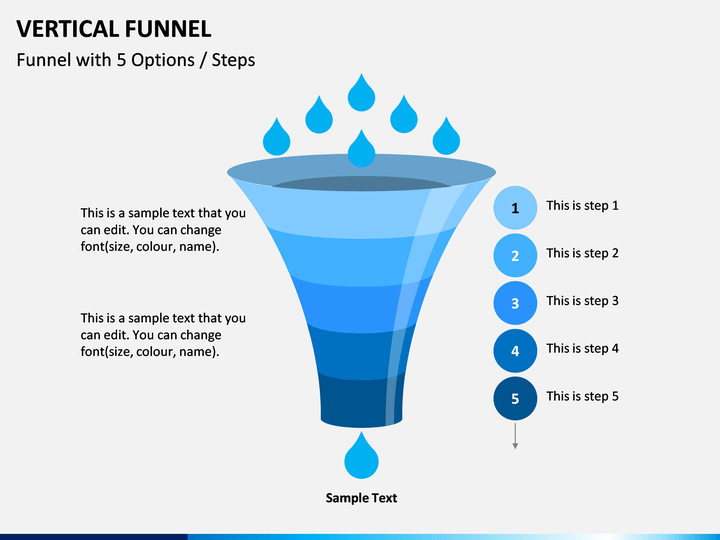 VERTICAL FUNNEL

Funnel with 5 Options / Steps

This is a sample text that you can edit. You can change font(size, colour, name).

This is a sample text that you can edit. You can change font(size, colour, name).

1 This is step 1

2 This is step 2

3 This is step 3

4 This is step 4

5 This is step 5

Sample Text